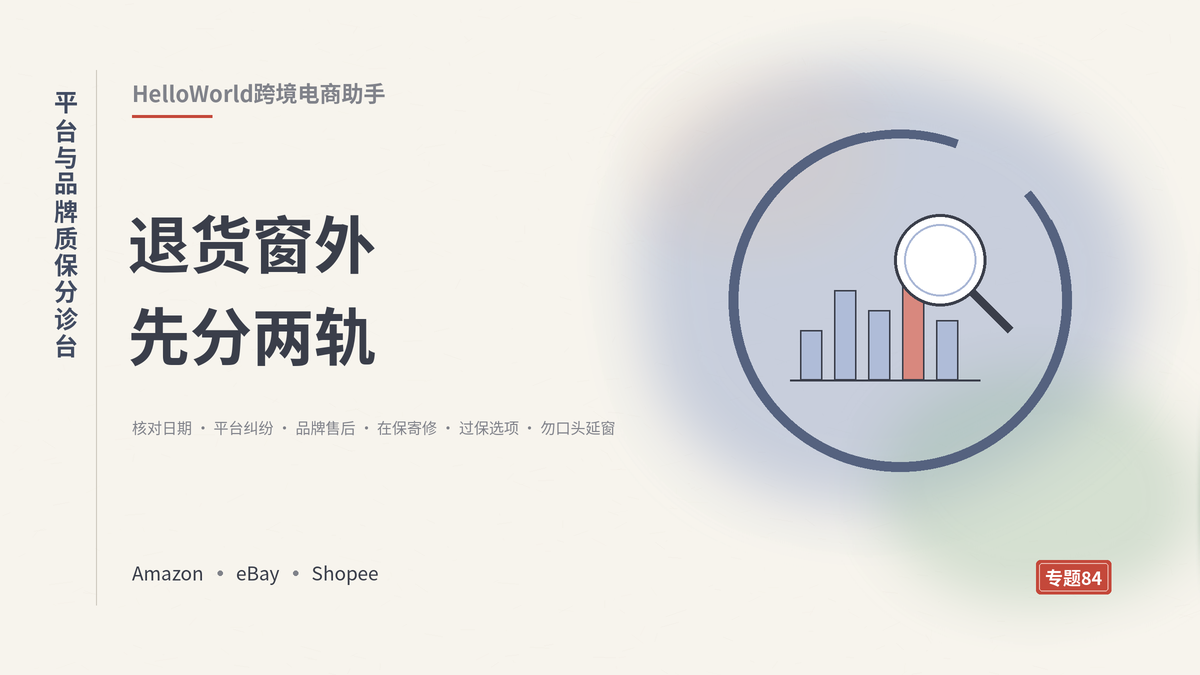 平台与品牌质保分诊台

HelloWorld跨境电商助手

退货窗外
先分两轨

核对日期 · 平台纠纷 · 品牌售后 · 在保寄修 · 过保选项 · 勿口头延窗

Amazon • eBay • Shopee

专题84